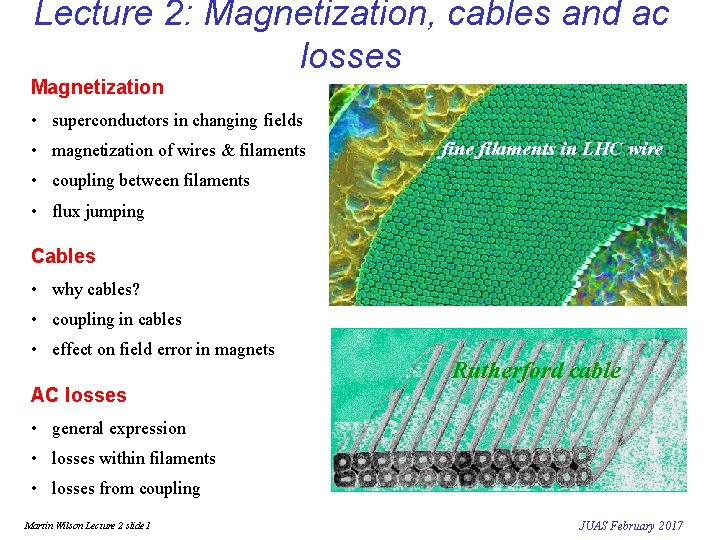 Lecture 2: Magnetization, cables and ac losses

Magnetization
• superconductors in changing fields
• magnetization of wires & filaments
• coupling between filaments
• flux jumping

Cables
• why cables?
• coupling in cables
• effect on field error in magnets

AC losses
• general expression
• losses within filaments
• losses from coupling

fine filaments in LHC wire

Rutherford cable

Martin Wilson Lecture 2 slide 1

JUAS February 2017